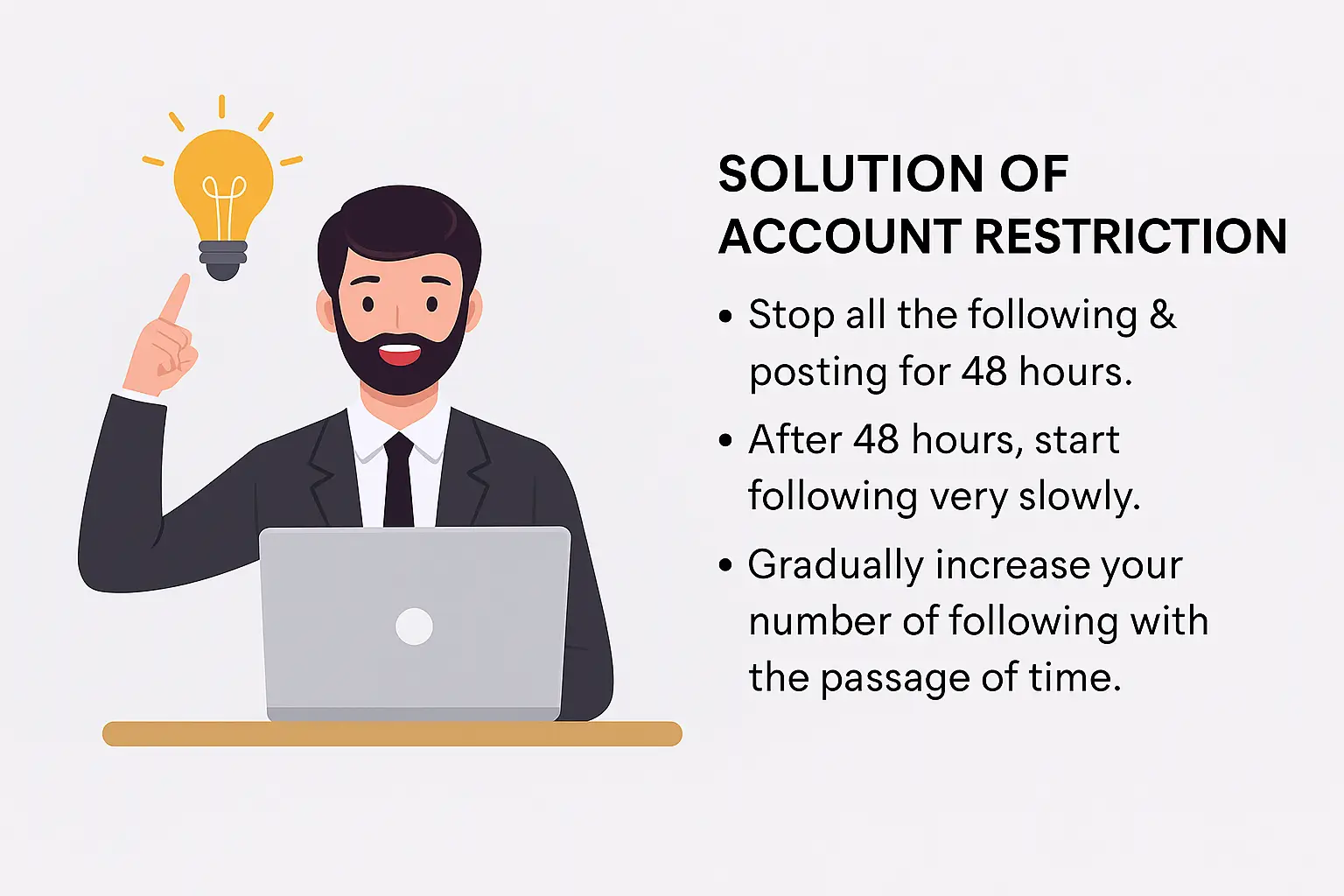 SOLUTION OF ACCOUNT RESTRICTION

• Stop all the following & posting for 48 hours.

• After 48 hours, start following very slowly.

• Gradually increase your number of following with the passage of time.